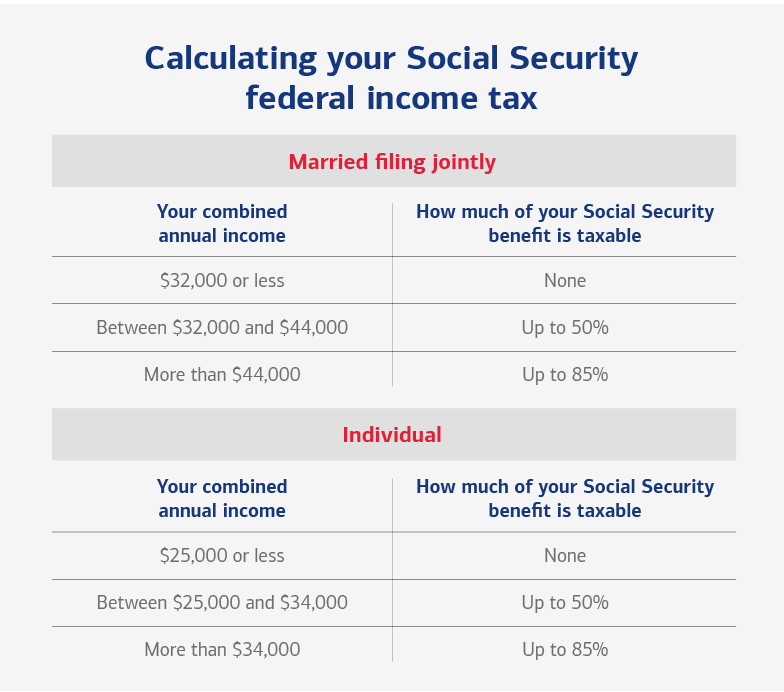 Calculating your Social Security federal income tax

Married filing jointly

| Your combined annual income | How much of your Social Security benefit is taxable |
|---|---|
| \$32,000 or less | None |
| Between \$32,000 and \$44,000 | Up to 50% |
| More than \$44,000 | Up to 85% |

Individual

| Your combined annual income | How much of your Social Security benefit is taxable |
|---|---|
| \$25,000 or less | None |
| Between \$25,000 and \$34,000 | Up to 50% |
| More than \$34,000 | Up to 85% |